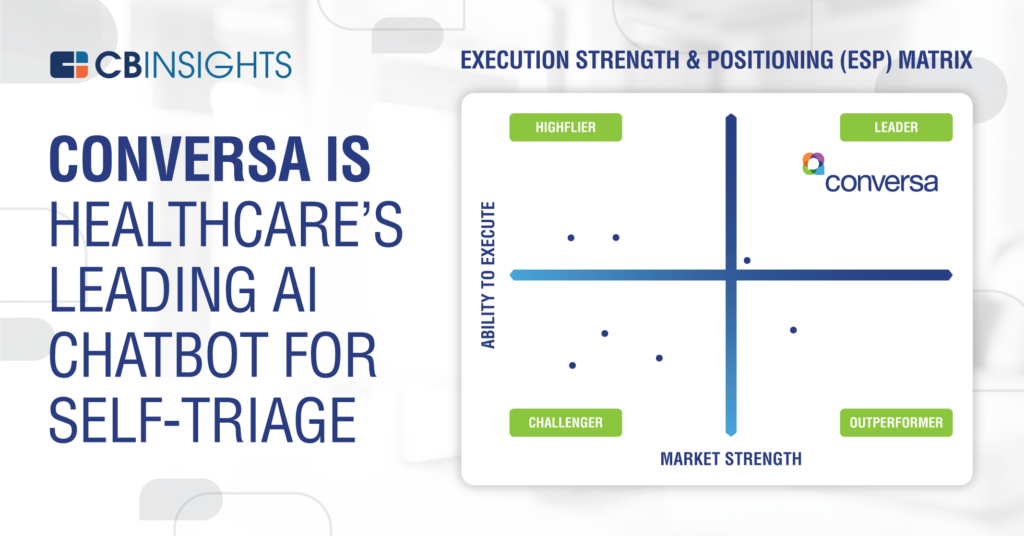 CBINSIGHTS

CONVERSA IS HEALTHCARE'S LEADING AI CHATBOT FOR SELF-TRIAGE

EXECUTION STRENGTH & POSITIONING (ESP) MATRIX

HIGHFLIER

LEADER

conversa

ABILITY TO EXECUTE

CHALLENGER

OUTPERFORMER

MARKET STRENGTH